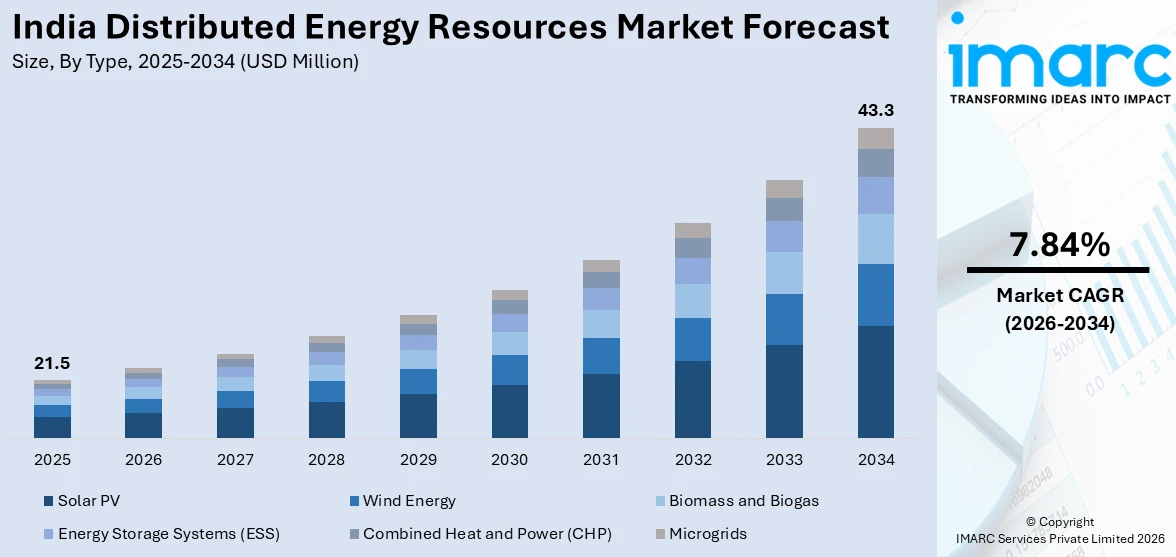 India Distributed Energy Resources Market Forecast
Size, By Type, 2025-2034 (USD Million)

21.5

43.3

2025 2026 2027 2028 2029 2030 2031 2032 2033 2034

Solar PV
Wind Energy
Biomass and Biogas
Energy Storage Systems (ESS)
Combined Heat and Power (CHP)
Microgrids

imarc
TRANSFORMING IDEAS INTO IMPACT

7.84%
Market CAGR
(2026-2034)

© Copyright
IMARC Services Private Limited 2026